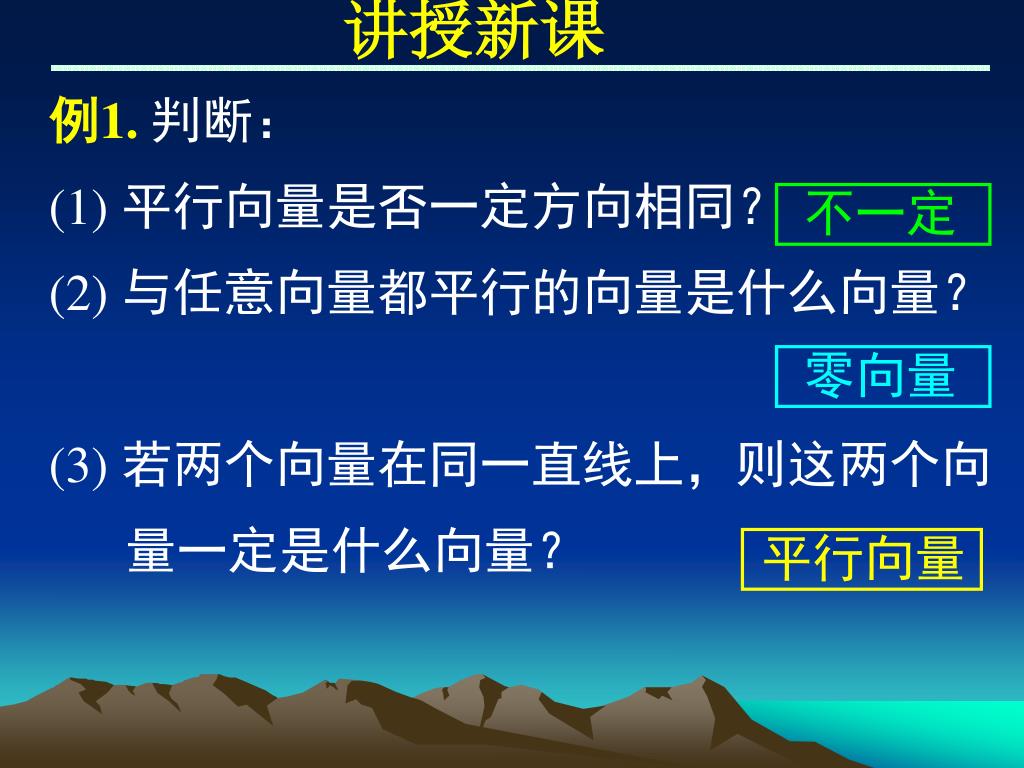 讲授新课

例1. 判断：

(1) 平行向量是否一定方向相同？ 不一定

(2) 与任意向量都平行的向量是什么向量？

零向量

(3) 若两个向量在同一直线上，则这两个向量一定是什么向量？ 平行向量